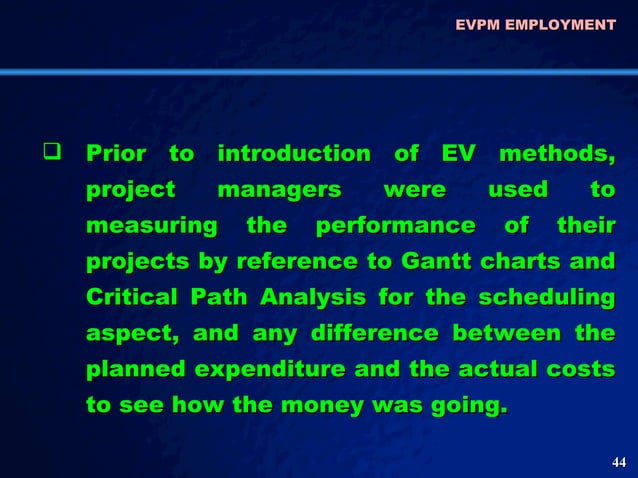 EVPM EMPLOYMENT

❑ Prior to introduction of EV methods, project managers were used to measuring the performance of their projects by reference to Gantt charts and Critical Path Analysis for the scheduling aspect, and any difference between the planned expenditure and the actual costs to see how the money was going.

44